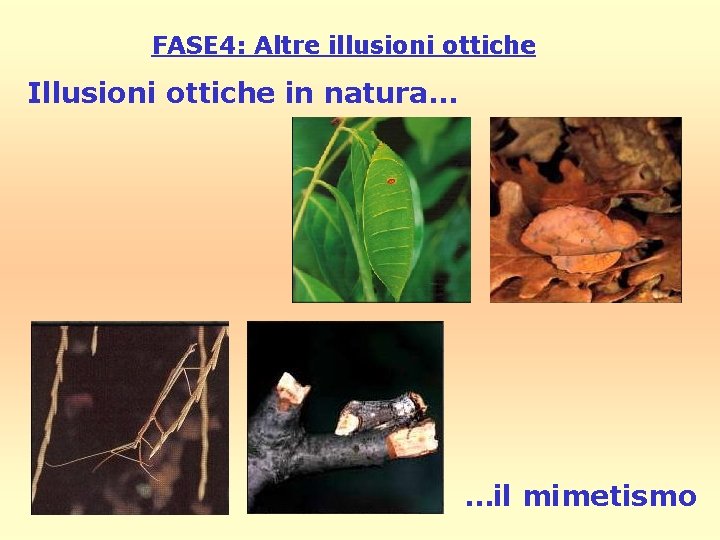 FASE4: Altre illusioni ottiche

Illusioni ottiche in natura…

…il mimetismo